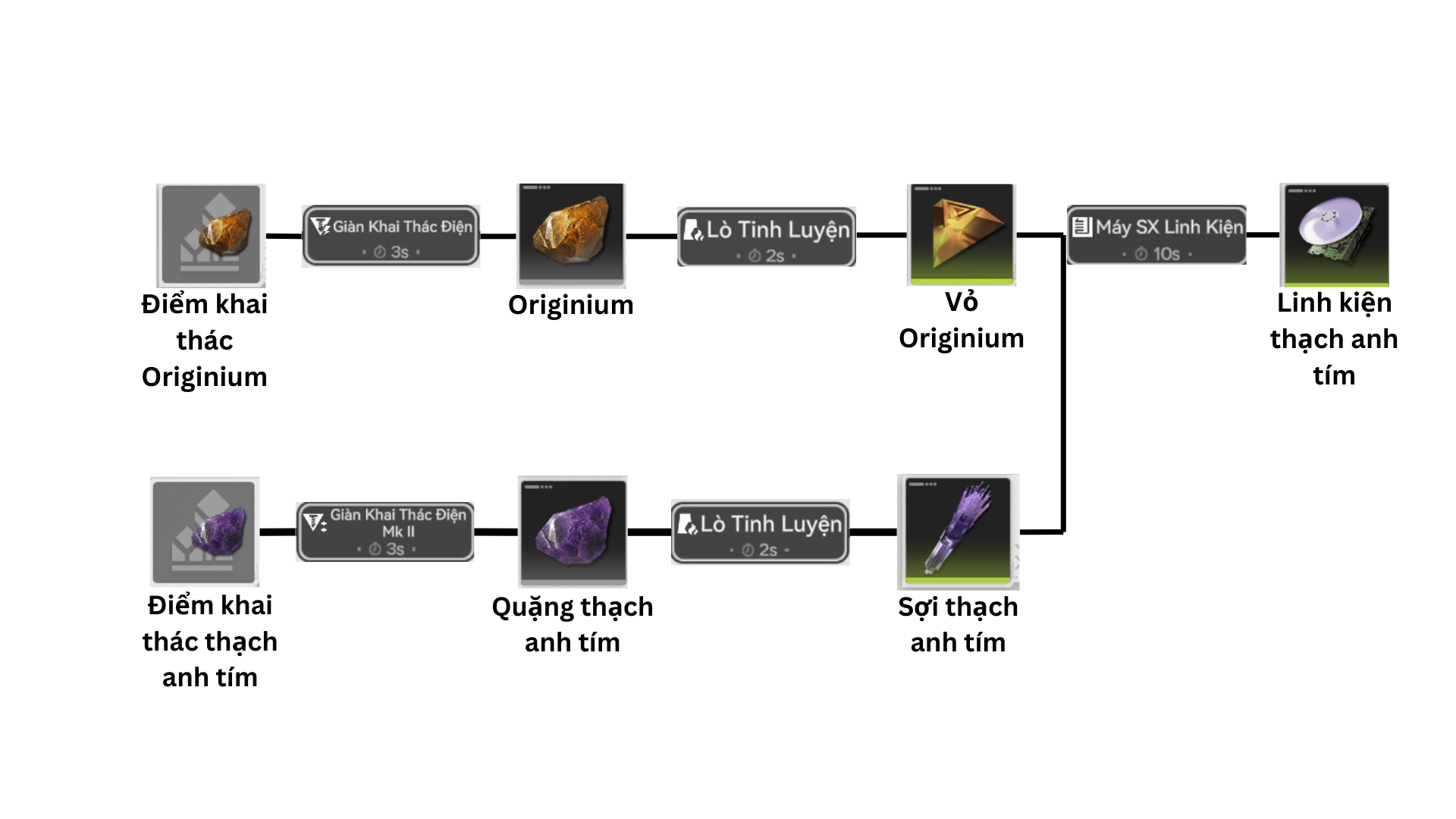 Điểm khai thác Originium

Giàn Khai Thác Điện
3s

Originium

Lò Tinh Luyện
2s

Vỏ Originium

Máy SX Linh Kiện
10s

Linh kiện thạch anh tím

Điểm khai thác thạch anh tím

Giàn Khai Thác Điện Mk II
3s

Quặng thạch anh tím

Lò Tinh Luyện
2s

Sợi thạch anh tím